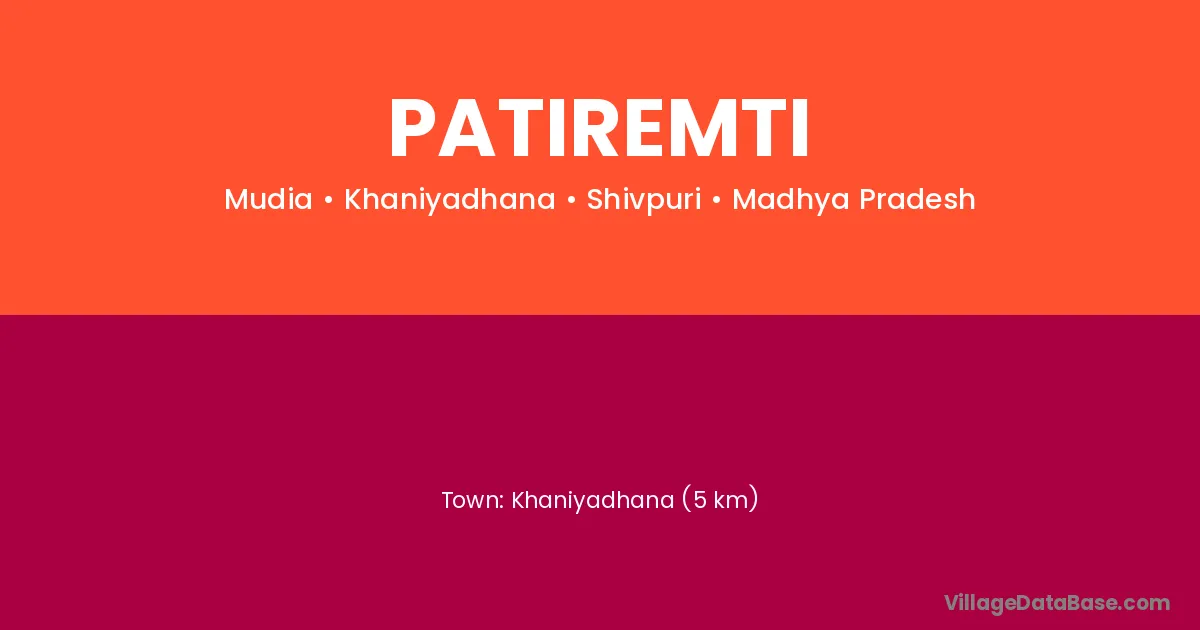 PATIREMTI

Mudia • Khaniyadhana • Shivpuri • Madhya Pradesh

Town: Khaniyadhana (5 km)

VillageDataBase.com